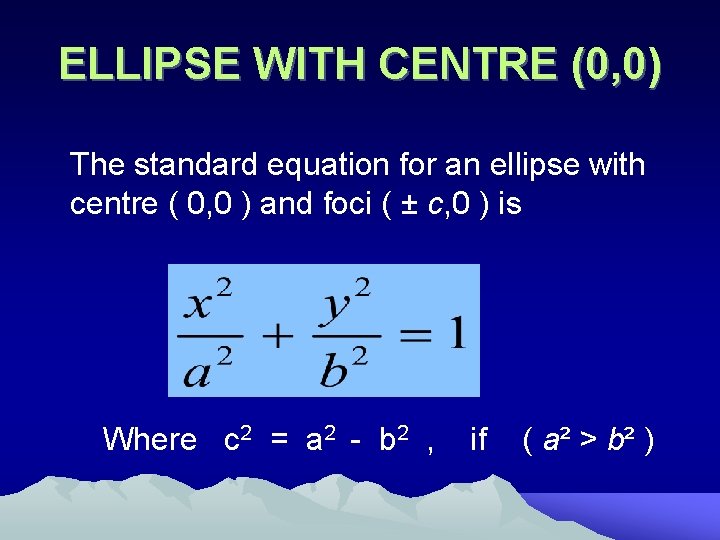 ELLIPSE WITH CENTRE (0,0)

The standard equation for an ellipse with centre ( 0,0 ) and foci ( ± $c$,0 ) is

$\frac{x^2}{a^2} + \frac{y^2}{b^2} = 1$

Where $c^2 = a^2 - b^2$ , if ( $a^2 > b^2$ )